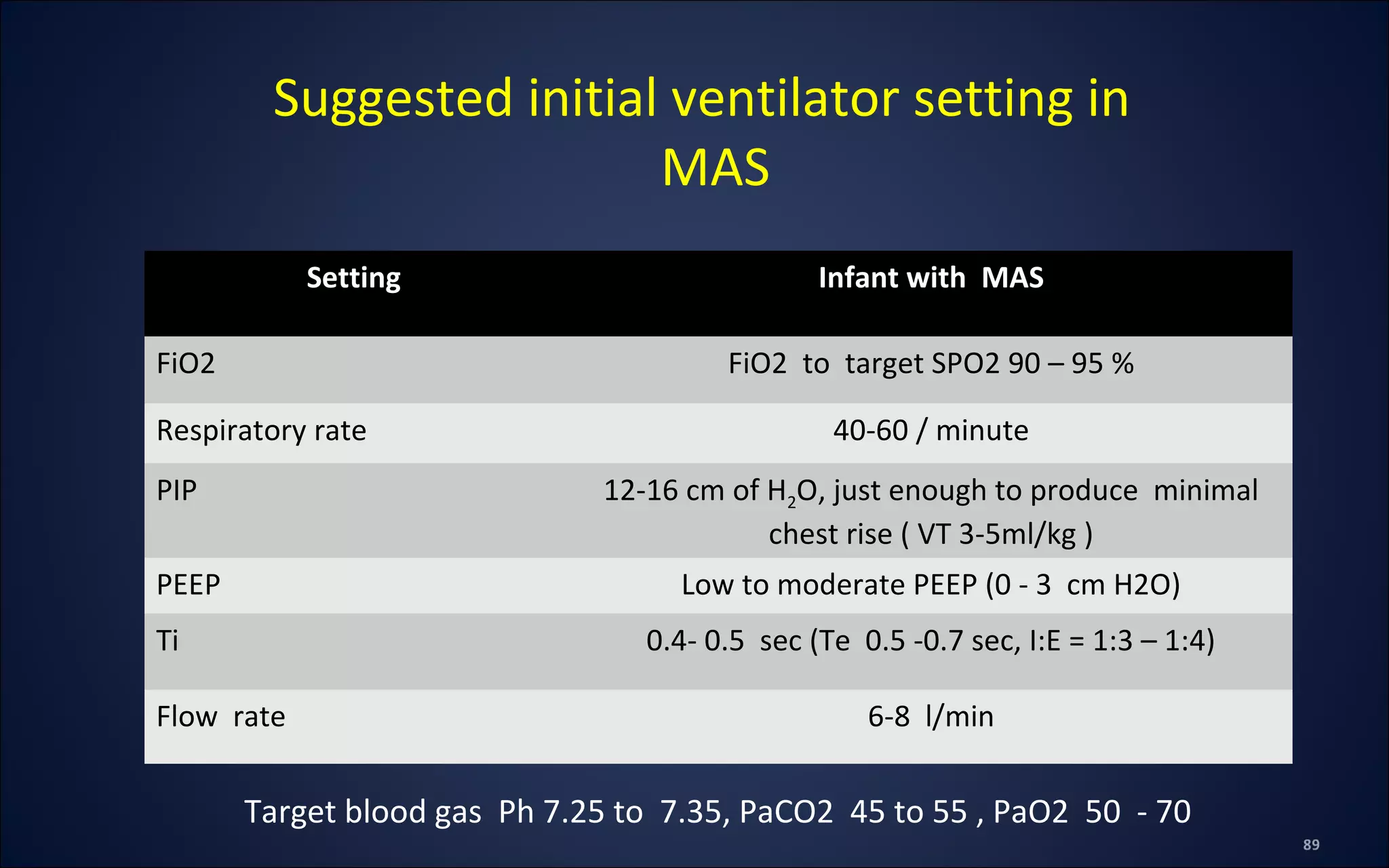 Suggested initial ventilator setting in MAS

| Setting | Infant with MAS |
|---|---|
| FiO2 | FiO2 to target SPO2 90 – 95 % |
| Respiratory rate | 40-60 / minute |
| PIP | 12-16 cm of $H_2O$, just enough to produce minimal chest rise ( VT 3-5ml/kg ) |
| PEEP | Low to moderate PEEP (0 - 3 cm H2O) |
| Ti | 0.4- 0.5 sec (Te 0.5 -0.7 sec, I:E = 1:3 – 1:4) |
| Flow rate | 6-8 l/min |

Target blood gas Ph 7.25 to 7.35, PaCO2 45 to 55 , PaO2 50 - 70

89